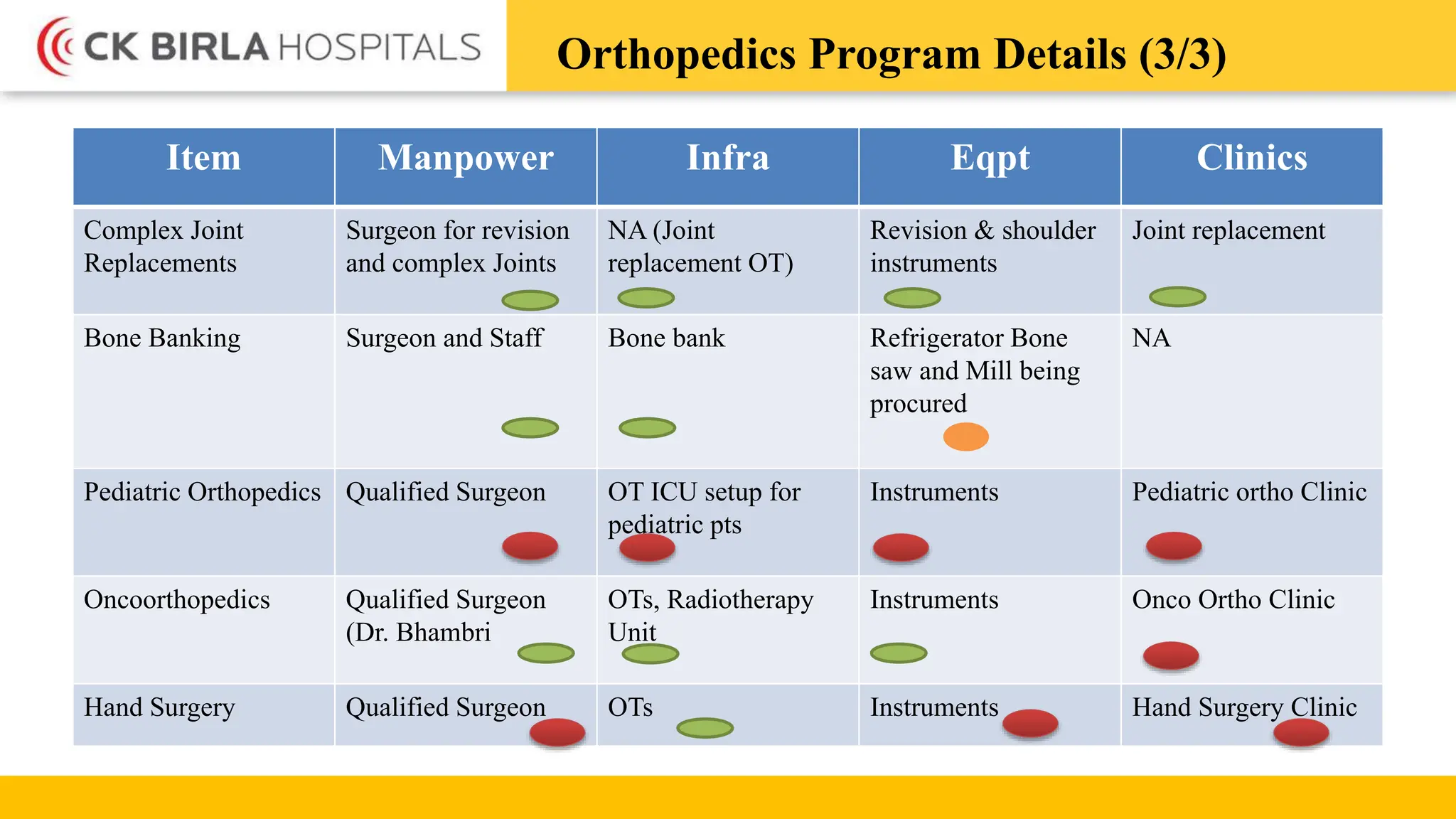 CK BIRLA HOSPITALS

Orthopedics Program Details (3/3)

| Item | Manpower | Infra | Eqpt | Clinics |
|---|---|---|---|---|
| Complex Joint Replacements | Surgeon for revision and complex Joints | NA (Joint replacement OT) | Revision & shoulder instruments | Joint replacement |
| Bone Banking | Surgeon and Staff | Bone bank | Refrigerator Bone saw and Mill being procured | NA |
| Pediatric Orthopedics | Qualified Surgeon | OT ICU setup for pediatric pts | Instruments | Pediatric ortho Clinic |
| Oncoorthopedics | Qualified Surgeon (Dr. Bhambri | OTs, Radiotherapy Unit | Instruments | Onco Ortho Clinic |
| Hand Surgery | Qualified Surgeon | OTs | Instruments | Hand Surgery Clinic |